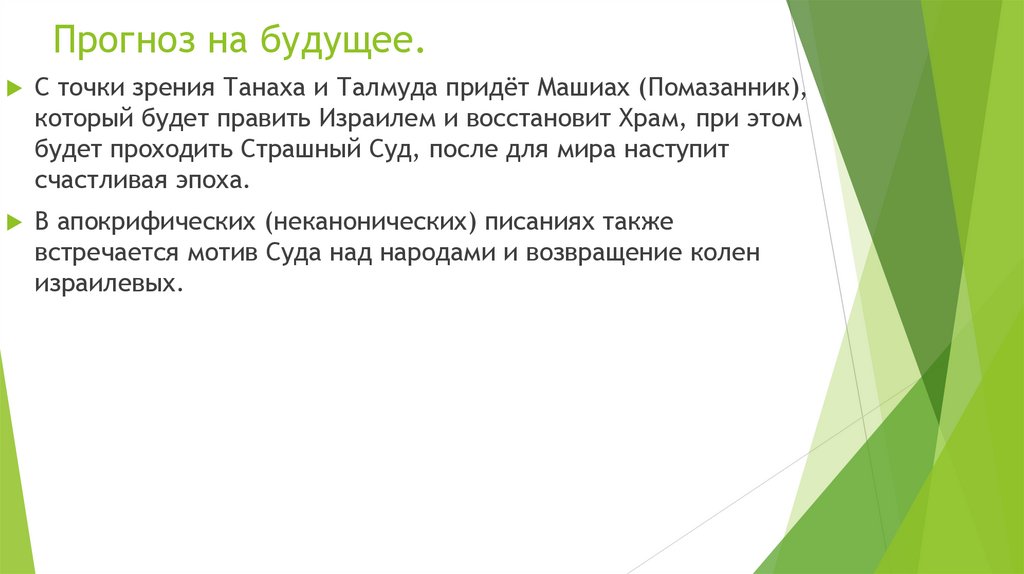 Прогноз на будущее.

С точки зрения Танаха и Талмуда придёт Машиах (Помазанник), который будет править Израилем и восстановит Храм, при этом будет проходить Страшный Суд, после для мира наступит счастливая эпоха.

В апокрифических (неканонических) писаниях также встречается мотив Суда над народами и возвращение колен израилевых.